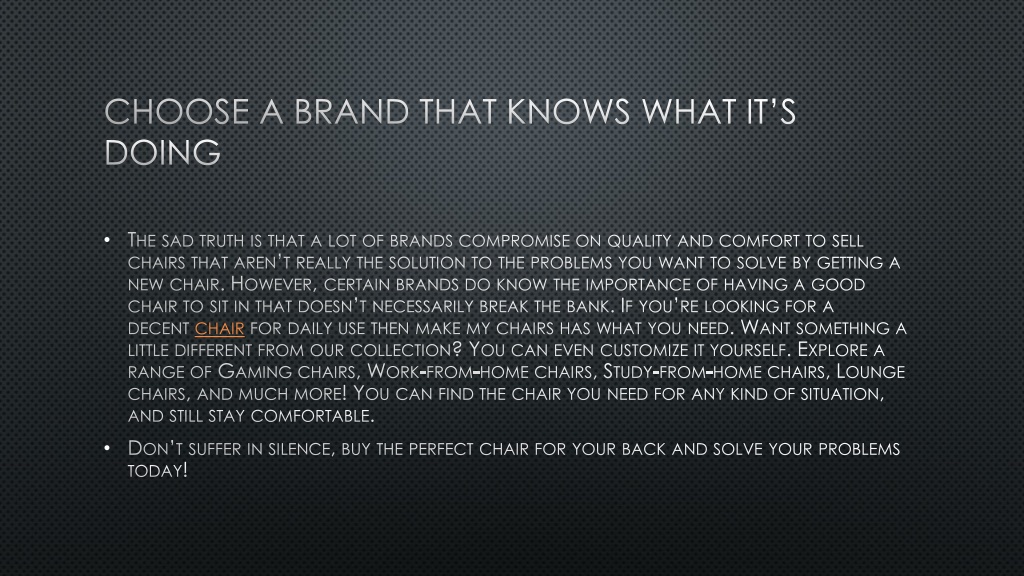 CHOOSE A BRAND THAT KNOWS WHAT IT'S DOING

• The sad truth is that a lot of brands compromise on quality and comfort to sell chairs that aren't really the solution to the problems you want to solve by getting a new chair. However, certain brands do know the importance of having a good chair to sit in that doesn't necessarily break the bank. If you're looking for a decent chair for daily use then make my chairs has what you need. Want something a little different from our collection? You can even customize it yourself. Explore a range of Gaming chairs, Work-from-home chairs, Study-from-home chairs, Lounge chairs, and much more! You can find the chair you need for any kind of situation, and still stay comfortable.

• Don't suffer in silence, buy the perfect chair for your back and solve your problems today!